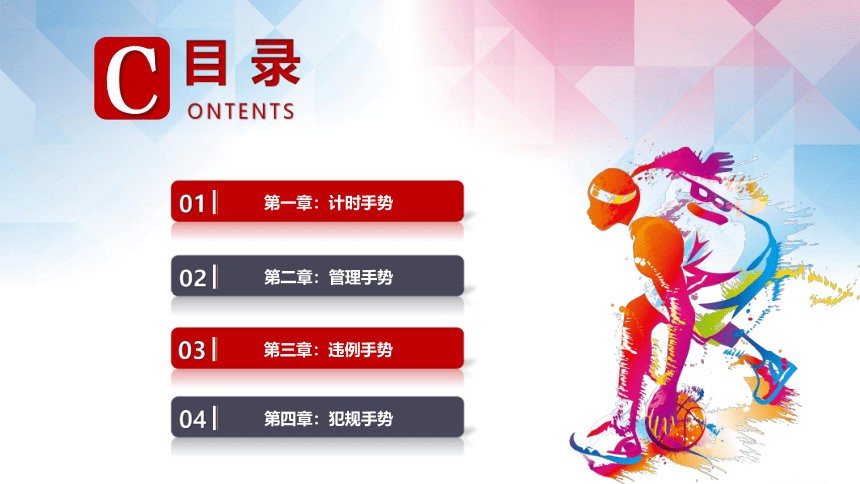 C 目录
ONTENTS

01 第一章：计时手势

02 第二章：管理手势

03 第三章：违例手势

04 第四章：犯规手势